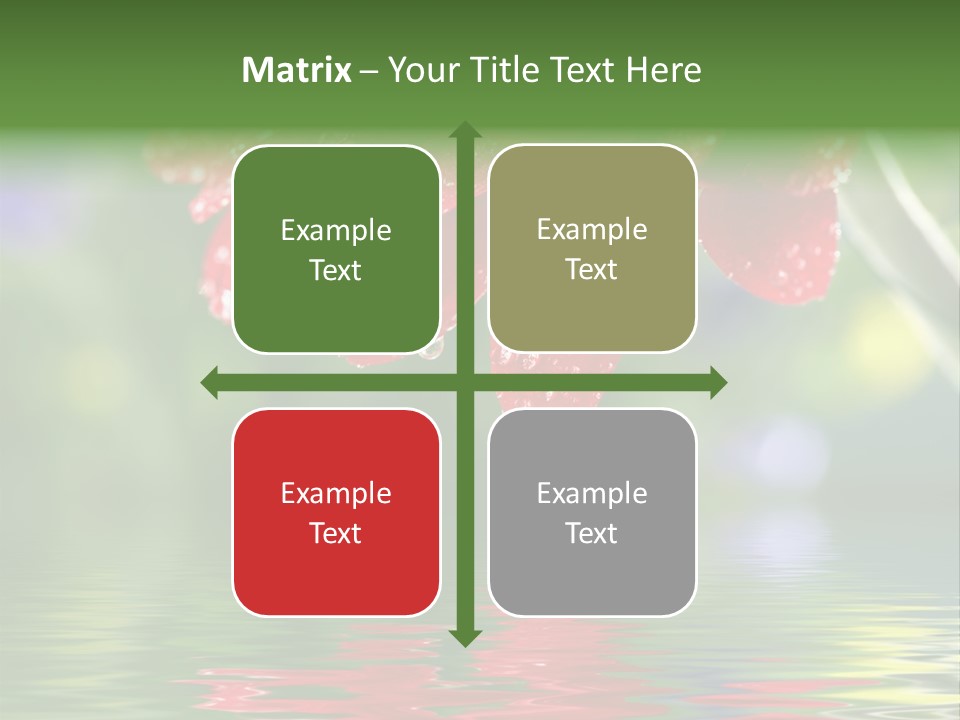 Matrix – Your Title Text Here

Example Text

Example Text

Example Text

Example Text